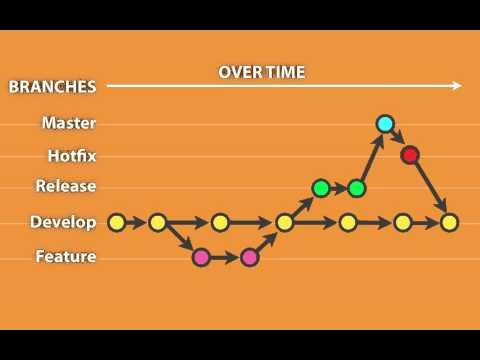 OVER TIME
BRANCHES
Master
Hotfix
Release
Develop
Feature